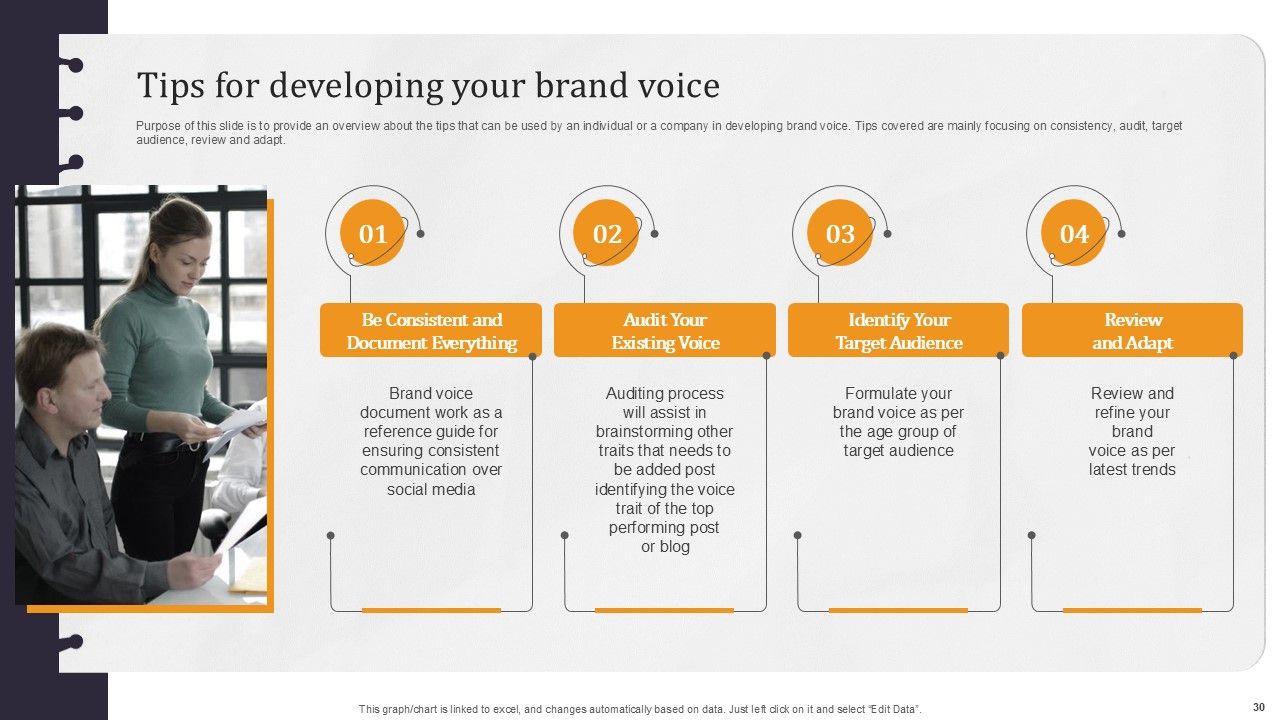 Tips for developing your brand voice

Purpose of this slide is to provide an overview about the tips that can be used by an individual or a company in developing brand voice. Tips covered are mainly focusing on consistency, audit, target audience, review and adapt.

01

Be Consistent and Document Everything

Brand voice document work as a reference guide for ensuring consistent communication over social media

02

Audit Your Existing Voice

Auditing process will assist in brainstorming other traits that needs to be added post identifying the voice trait of the top performing post or blog

03

Identify Your Target Audience

Formulate your brand voice as per the age group of target audience

04

Review and Adapt

Review and refine your brand voice as per latest trends

This graph/chart is linked to excel, and changes automatically based on data. Just left click on it and select "Edit Data".

30